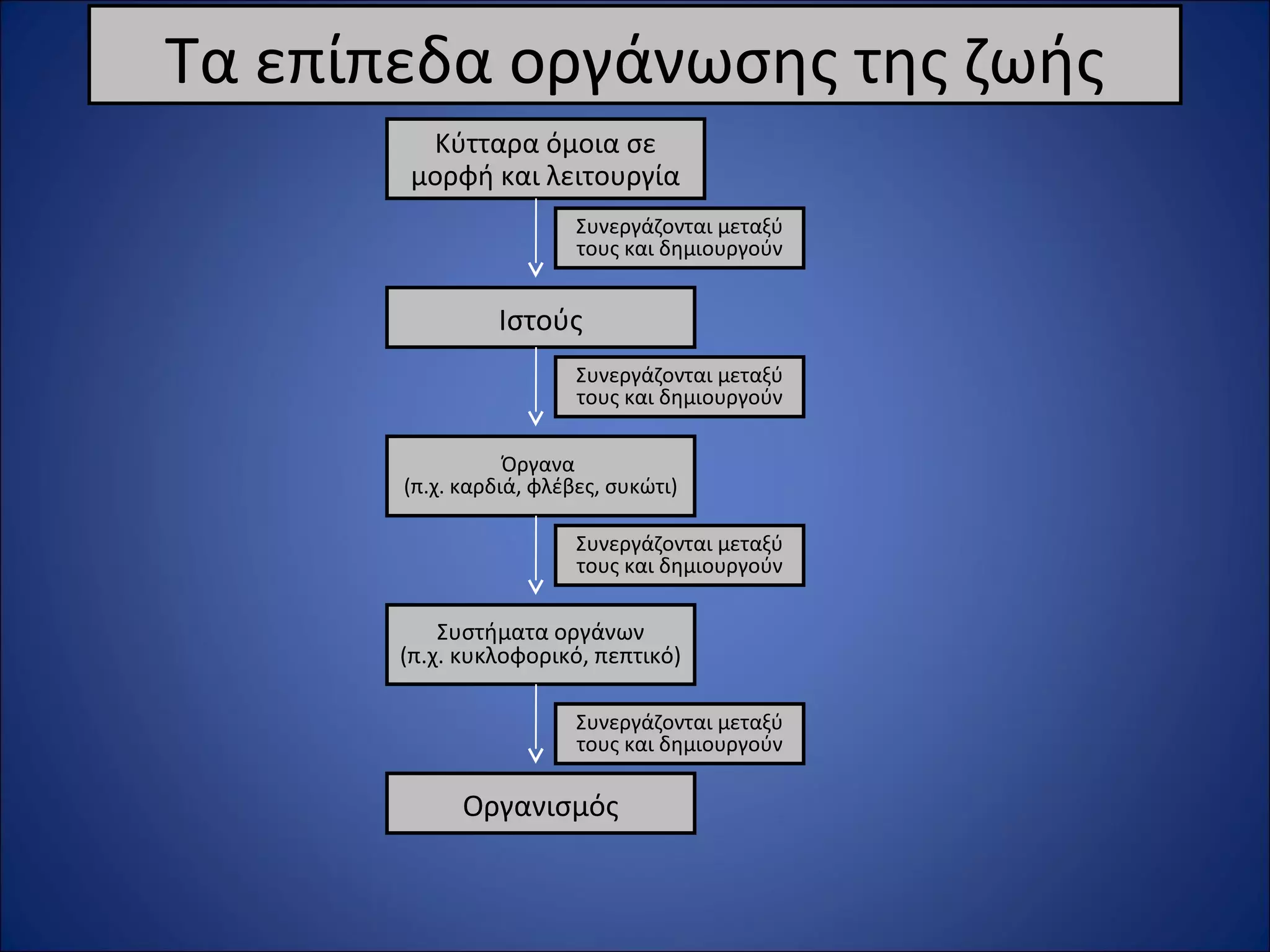 Τα επίπεδα οργάνωσης της ζωής

Κύτταρα όμοια σε μορφή και λειτουργία

Συνεργάζονται μεταξύ τους και δημιουργούν

Ιστούς

Συνεργάζονται μεταξύ τους και δημιουργούν

Όργανα (π.χ. καρδιά, φλέβες, συκώτι)

Συνεργάζονται μεταξύ τους και δημιουργούν

Συστήματα οργάνων (π.χ. κυκλοφορικό, πεπτικό)

Συνεργάζονται μεταξύ τους και δημιουργούν

Οργανισμός